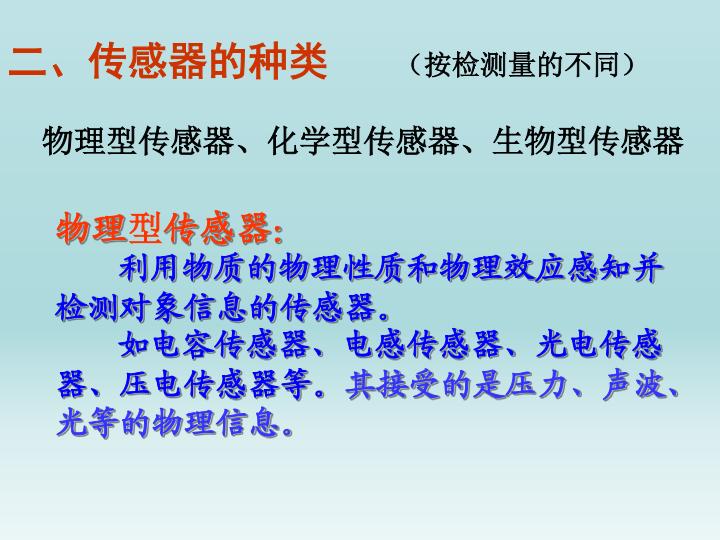 二、传感器的种类 （按检测量的不同）

物理型传感器、化学型传感器、生物型传感器

物理型传感器：

利用物质的物理性质和物理效应感知并检测对象信息的传感器。

如电容传感器、电感传感器、光电传感器、压电传感器等．其接受的是压力、声波、光等的物理信息。